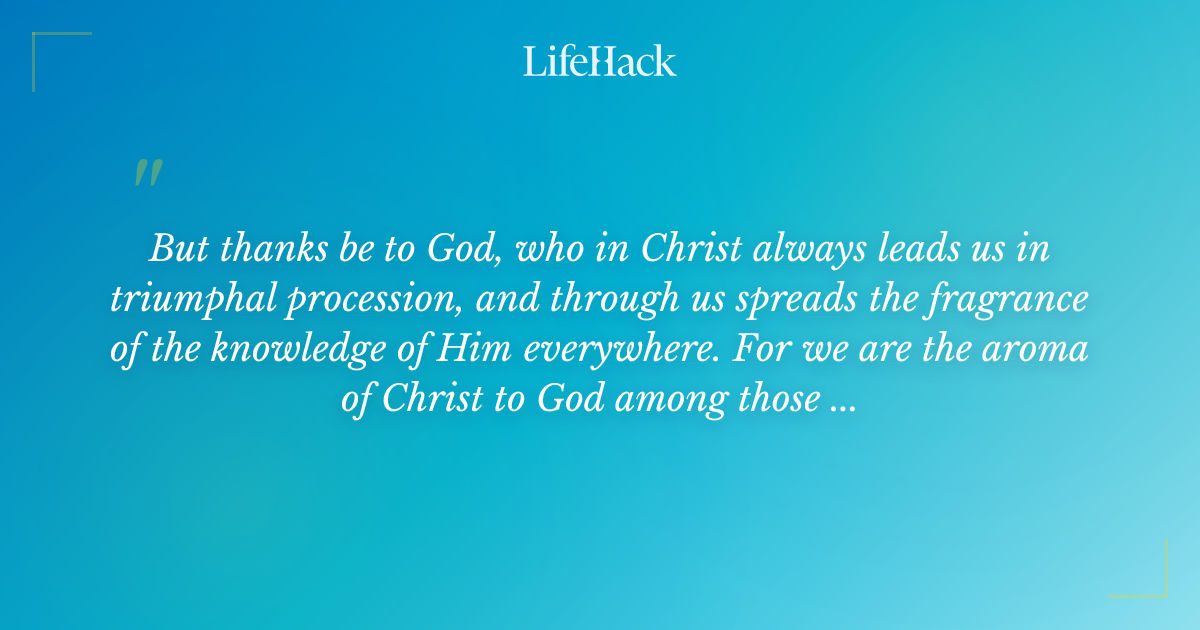 LifeHack

"

But thanks be to God, who in Christ always leads us in triumphal procession, and through us spreads the fragrance of the knowledge of Him everywhere. For we are the aroma of Christ to God among those ...